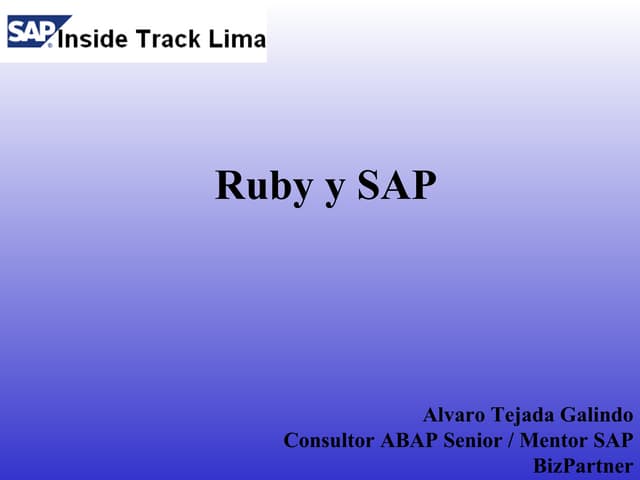 SAP Inside Track Lima

Ruby y SAP

Alvaro Tejada Galindo
Consultor ABAP Senior / Mentor SAP
BizPartner